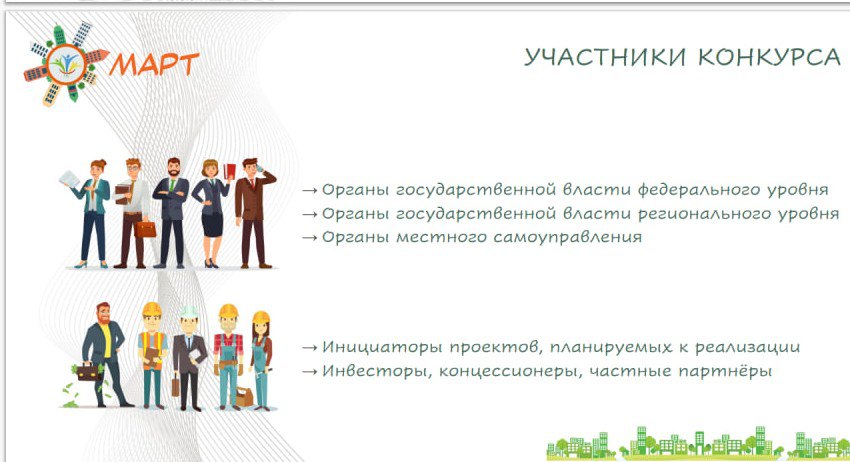 МАРТ

УЧАСТНИКИ КОНКУРСА

→ Органы государственной власти федерального уровня
→ Органы государственной власти регионального уровня
→ Органы местного самоуправления

→ Инициаторы проектов, планируемых к реализации
→ Инвесторы, концессионеры, частные партнёры